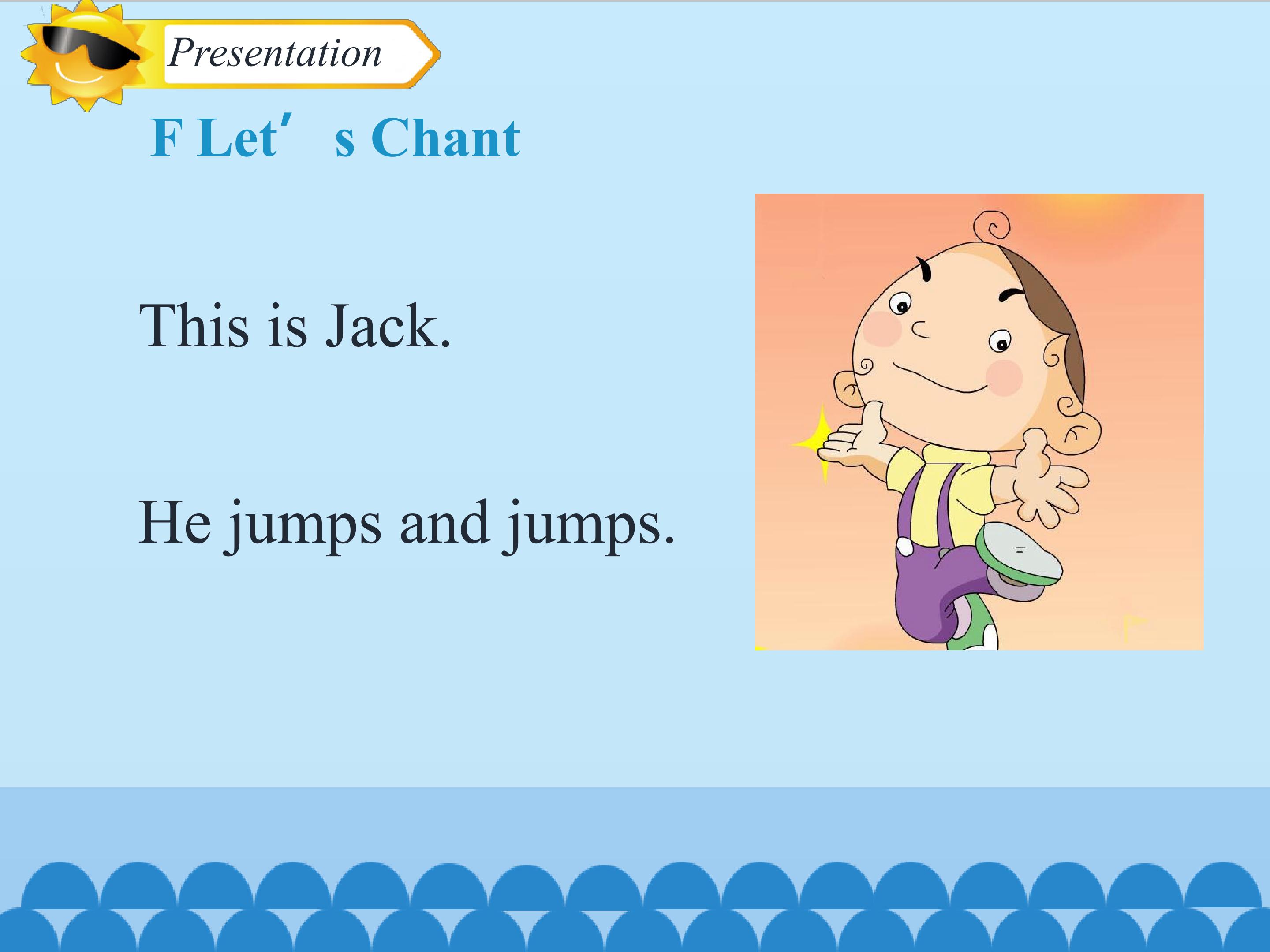 Presentation

F Let′ s Chant

This is Jack.

He jumps and jumps.